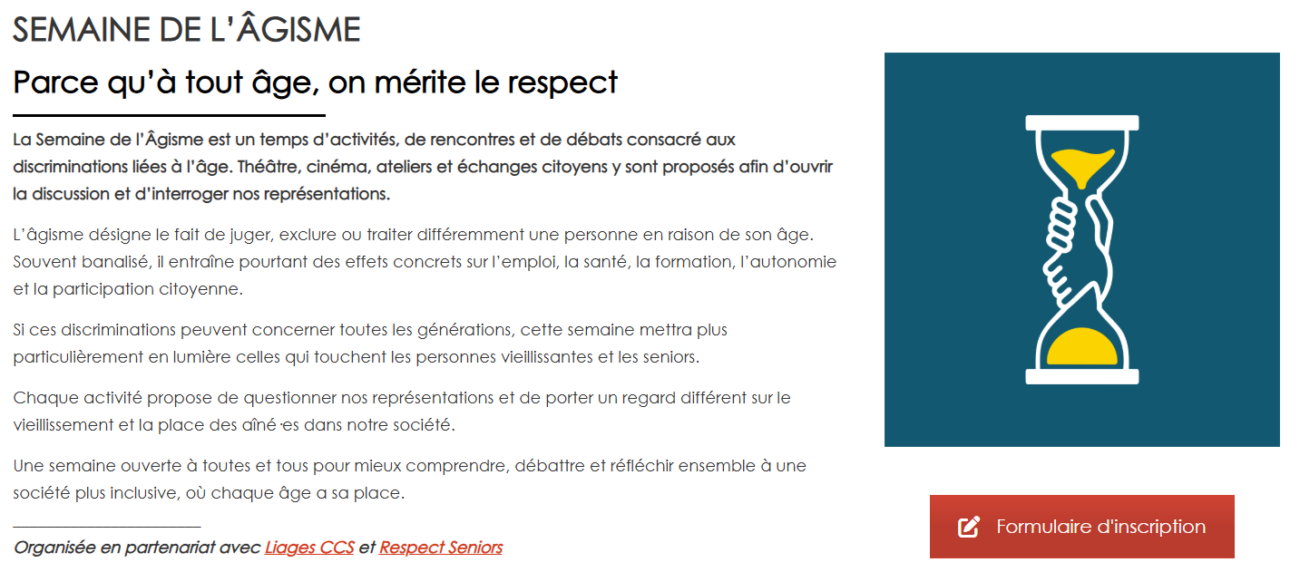 SEMAINE DE L'ÂGISME

Parce qu'à tout âge, on mérite le respect

La Semaine de l'Âgisme est un temps d'activités, de rencontres et de débats consacré aux discriminations liées à l'âge. Théâtre, cinéma, ateliers et échanges citoyens y sont proposés afin d'ouvrir la discussion et d'interroger nos représentations.

L'âgisme désigne le fait de juger, exclure ou traiter différemment une personne en raison de son âge. Souvent banalisé, il entraîne pourtant des effets concrets sur l'emploi, la santé, la formation, l'autonomie et la participation citoyenne.

Si ces discriminations peuvent concerner toutes les générations, cette semaine mettra plus particulièrement en lumière celles qui touchent les personnes vieillissantes et les seniors.

Chaque activité propose de questionner nos représentations et de porter un regard différent sur le vieillissement et la place des aîné·es dans notre société.

Une semaine ouverte à toutes et tous pour mieux comprendre, débattre et réfléchir ensemble à une société plus inclusive, où chaque âge a sa place.

Organisée en partenariat avec Liages CCS et Respect Seniors

Formulaire d'inscription